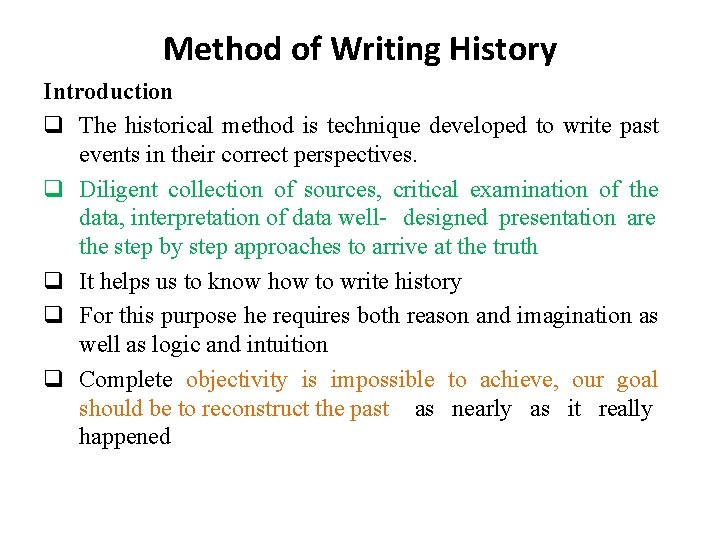 Method of Writing History

Introduction

❑ The historical method is technique developed to write past events in their correct perspectives.

❑ Diligent collection of sources, critical examination of the data, interpretation of data well- designed presentation are the step by step approaches to arrive at the truth

❑ It helps us to know how to write history

❑ For this purpose he requires both reason and imagination as well as logic and intuition

❑ Complete objectivity is impossible to achieve, our goal should be to reconstruct the past as nearly as it really happened